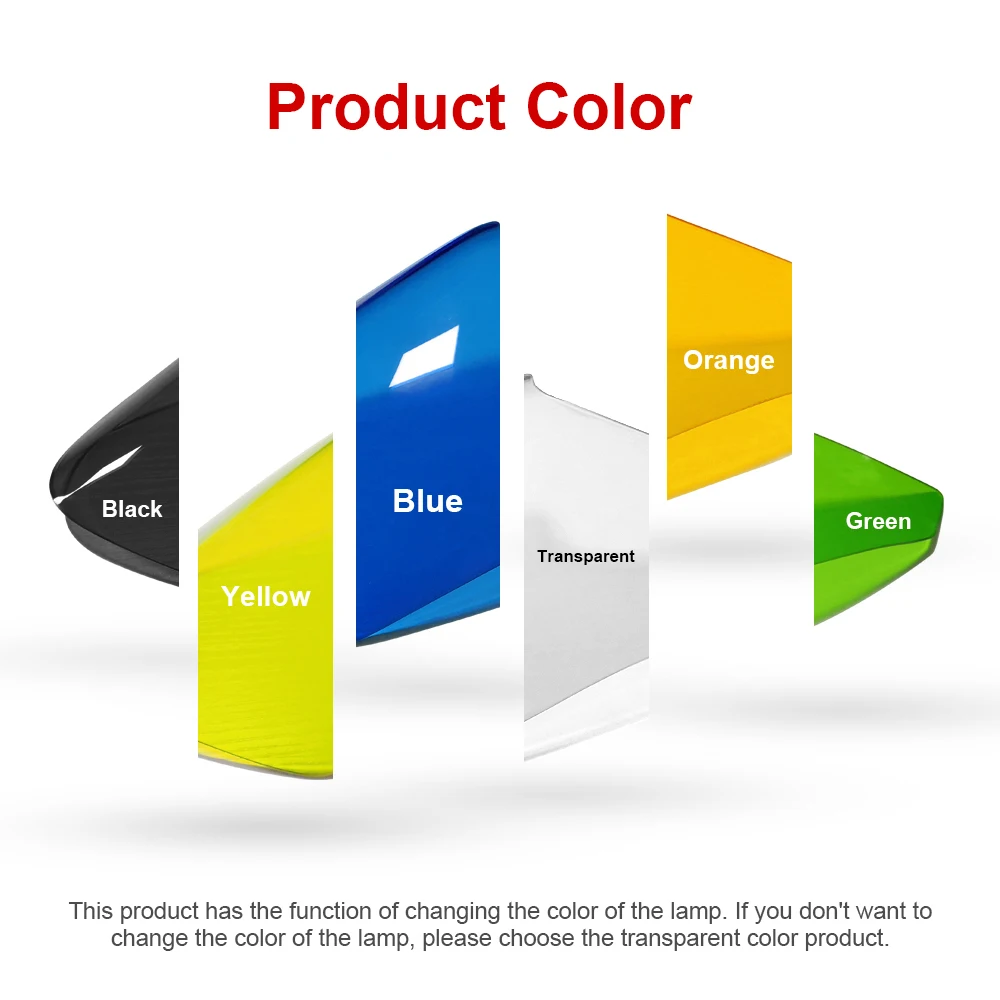 Product Color

Black

Yellow

Blue

Transparent

Orange

Green

This product has the function of changing the color of the lamp. If you don't want to change the color of the lamp, please choose the transparent color product.